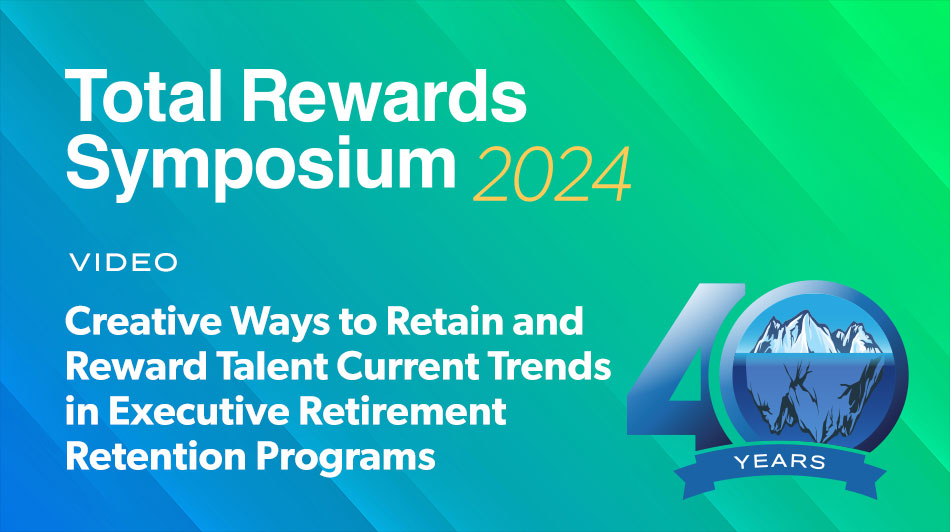 Total Rewards Symposium 2024

VIDEO

Creative Ways to Retain and Reward Talent Current Trends in Executive Retirement Retention Programs

40 YEARS